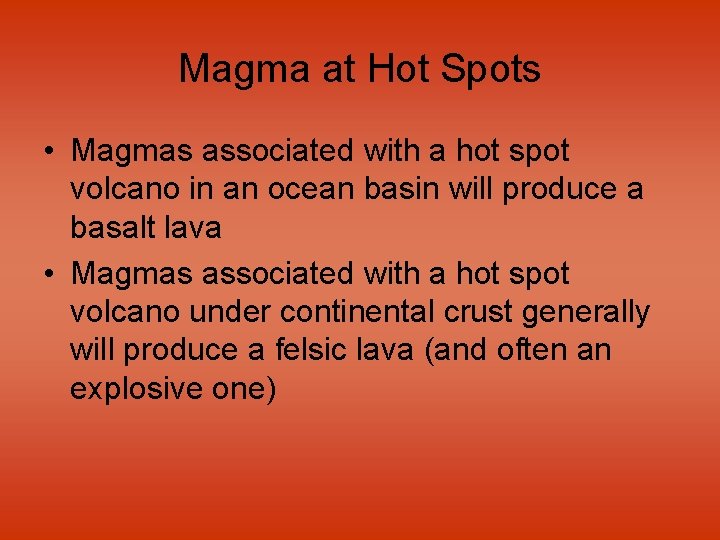 Magma at Hot Spots

• Magmas associated with a hot spot volcano in an ocean basin will produce a basalt lava
• Magmas associated with a hot spot volcano under continental crust generally will produce a felsic lava (and often an explosive one)